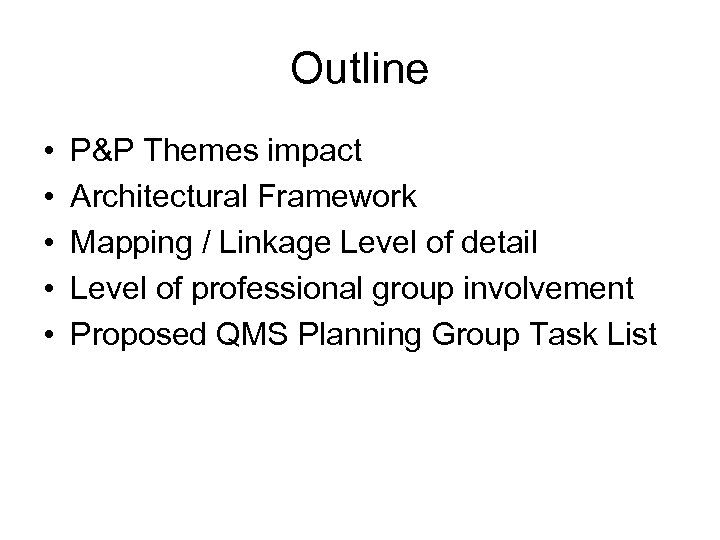 Outline

• P&P Themes impact
• Architectural Framework
• Mapping / Linkage Level of detail
• Level of professional group involvement
• Proposed QMS Planning Group Task List